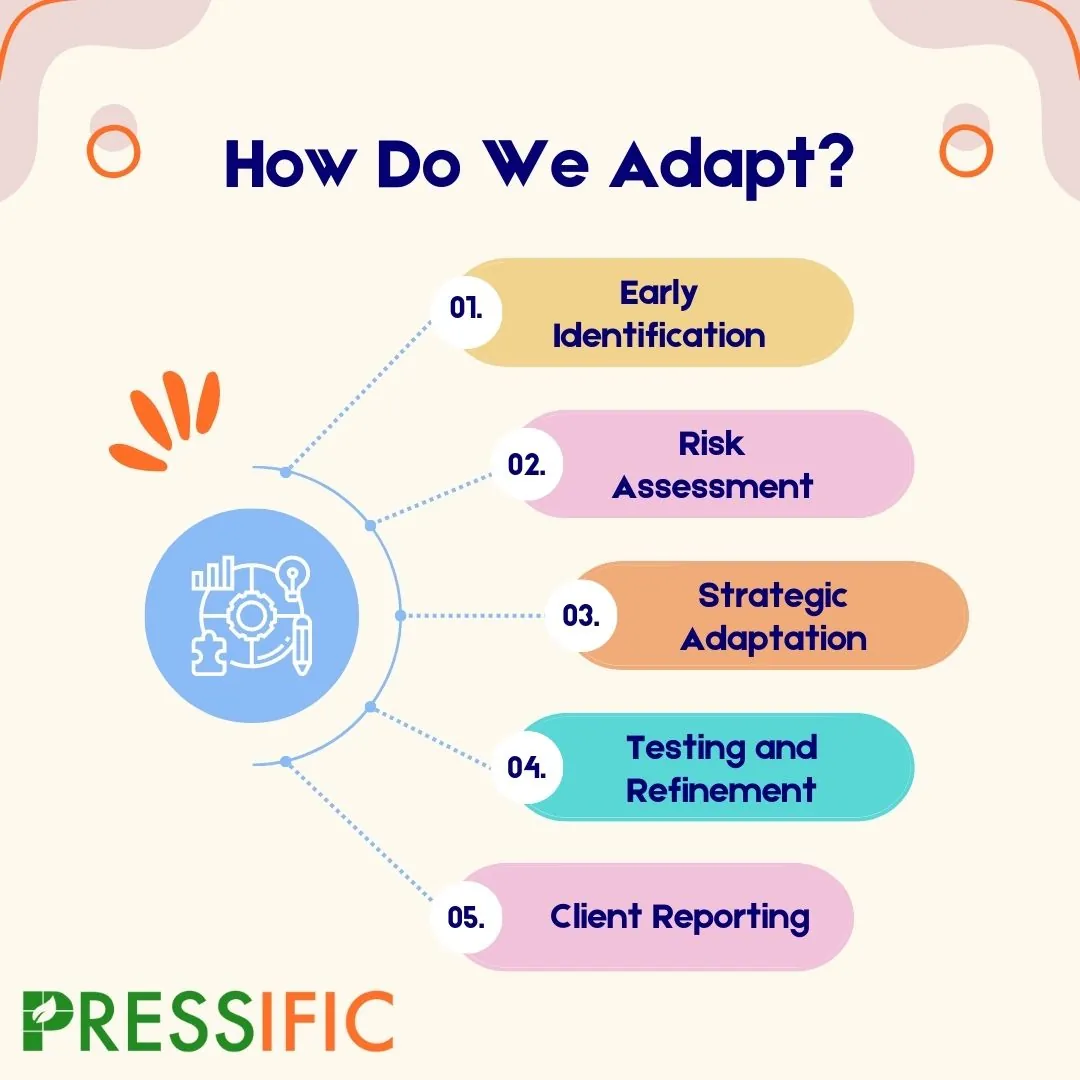 How Do We Adapt?

01. Early Identification

02. Risk Assessment

03. Strategic Adaptation

04. Testing and Refinement

05. Client Reporting

PRESSIFIC